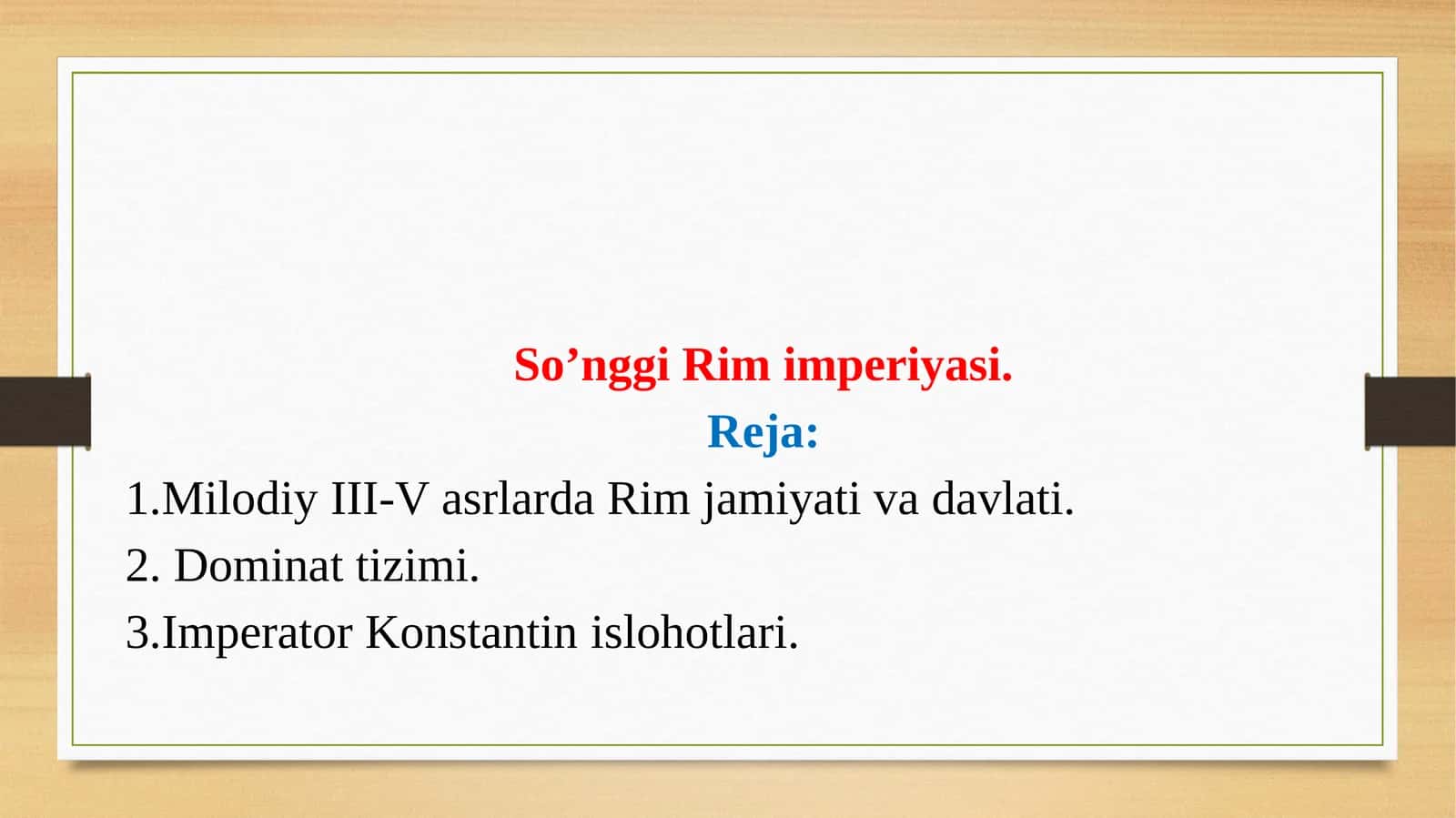 So’nggi Rim imperiyasi.

Reja:

1.Milodiy III-V asrlarda Rim jamiyati va davlati.

2. Dominat tizimi.

3.Imperator Konstantin islohotlari.